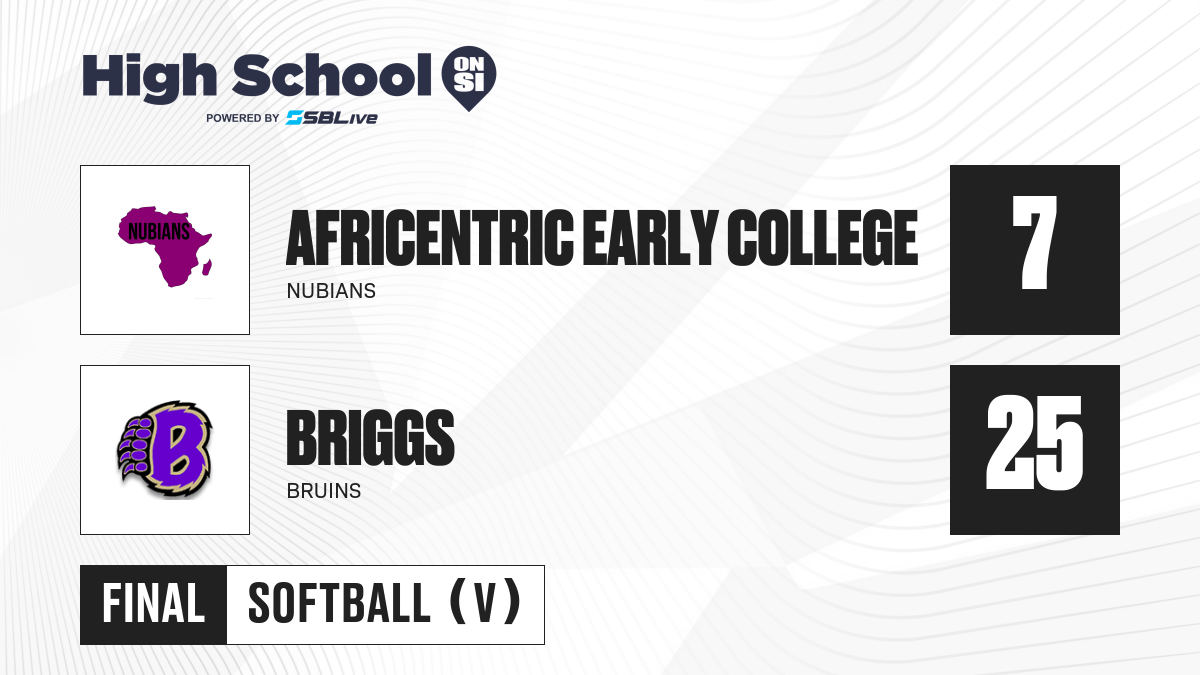 High School ON SI
POWERED BY SBLive

NUBIANS

AFRICENTRIC EARLY COLLEGE
NUBIANS

7

B

BRIGGS
BRUINS

25

FINAL SOFTBALL (V)